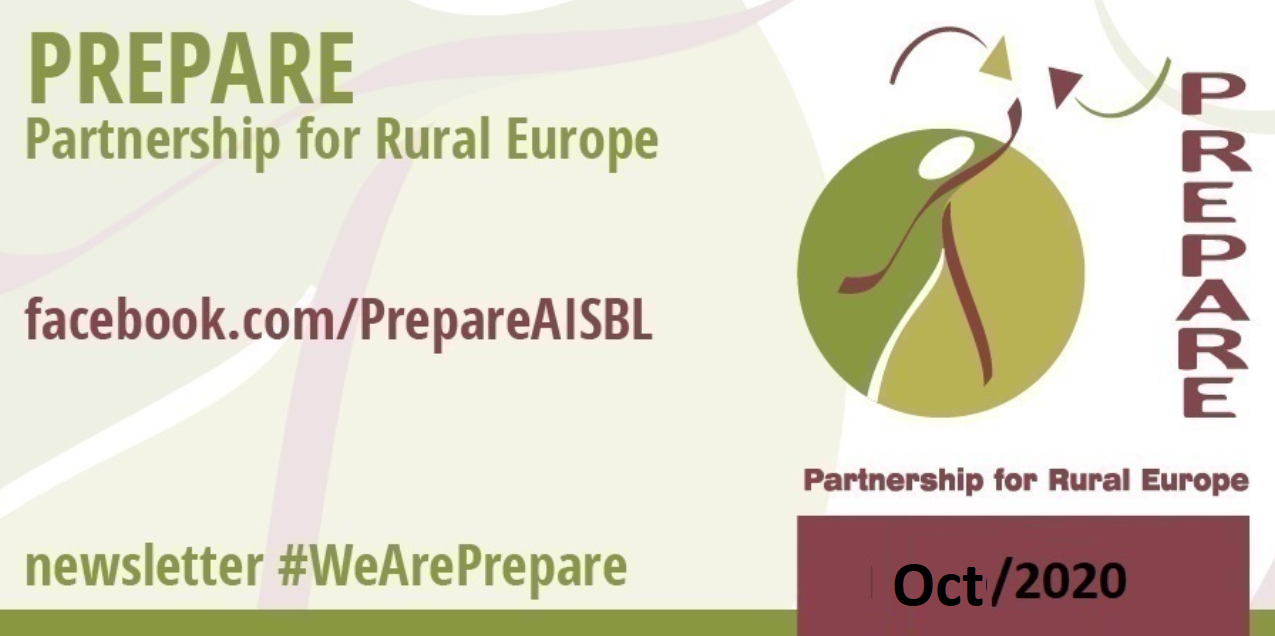 PREPARE
Partnership for Rural Europe

facebook.com/PrepareAISBL

newsletter #WeArePrepare

PREPARE

Partnership for Rural Europe

Oct/2020